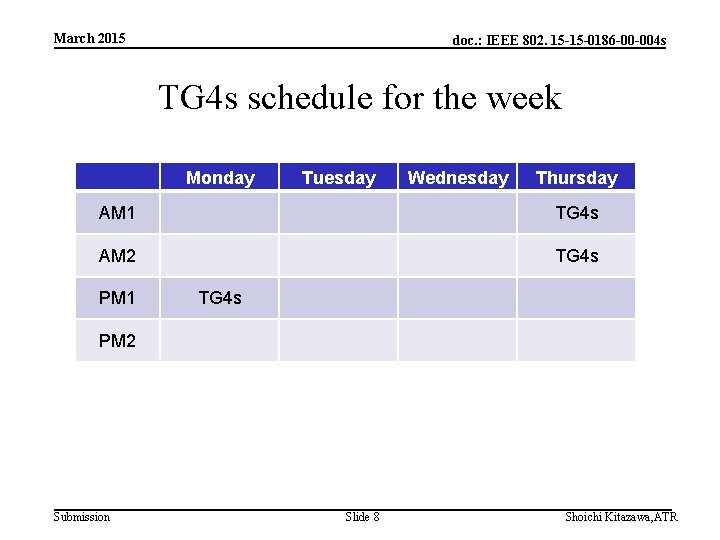 March 2015

doc.: IEEE 802. 15-15-0186-00-004s

TG4s schedule for the week

| | Monday | Tuesday | Wednesday | Thursday |
|---|---|---|---|---|
| AM1 | | | | TG4s |
| AM2 | | | | TG4s |
| PM1 | TG4s | | | |
| PM2 | | | | |

Submission

Slide 8

Shoichi Kitazawa,ATR